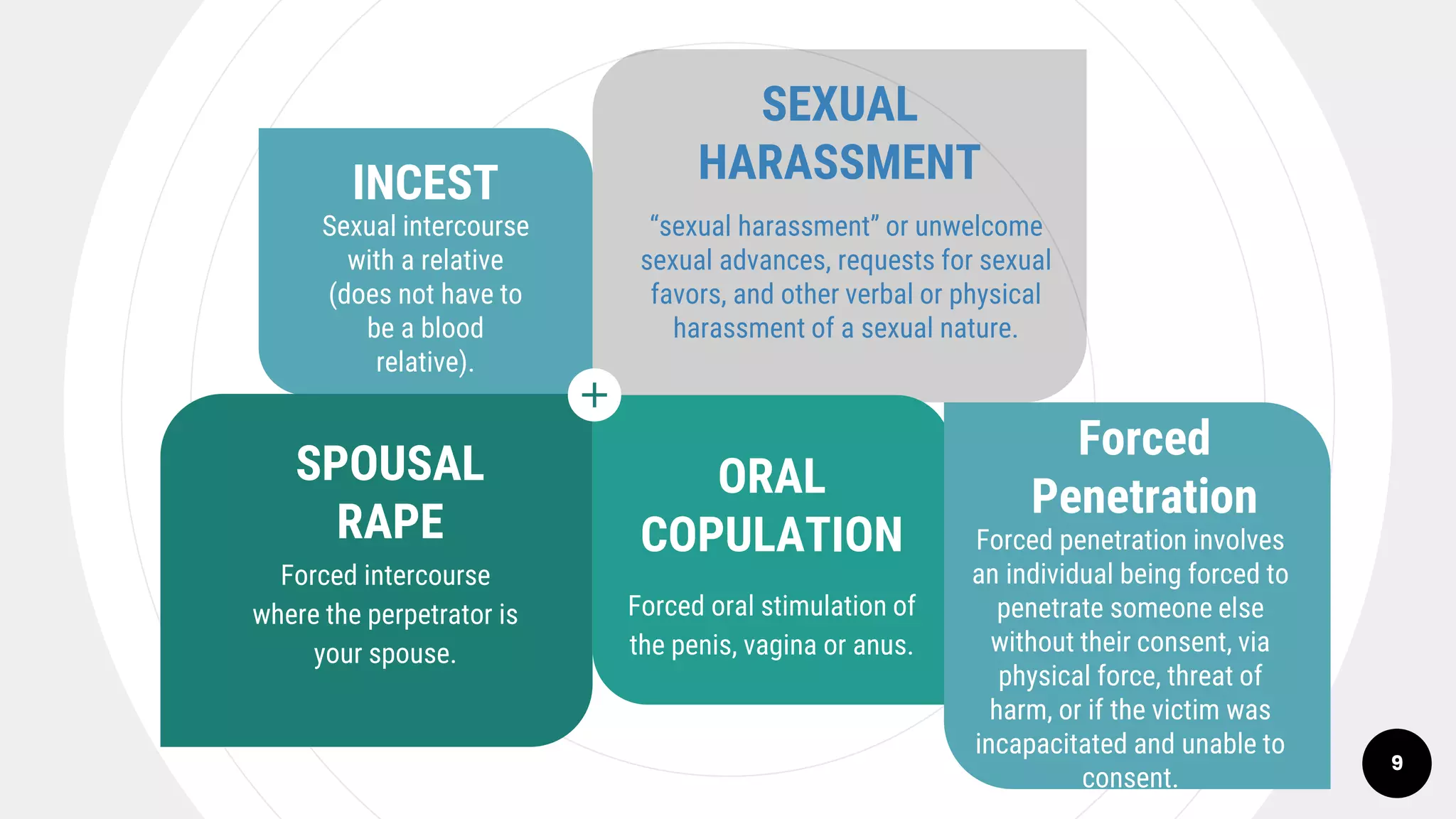 INCEST
Sexual intercourse with a relative (does not have to be a blood relative).

SEXUAL HARASSMENT
“sexual harassment” or unwelcome sexual advances, requests for sexual favors, and other verbal or physical harassment of a sexual nature.

+

SPOUSAL RAPE
Forced intercourse where the perpetrator is your spouse.

ORAL COPULATION
Forced oral stimulation of the penis, vagina or anus.

Forced Penetration
Forced penetration involves an individual being forced to penetrate someone else without their consent, via physical force, threat of harm, or if the victim was incapacitated and unable to consent.

9